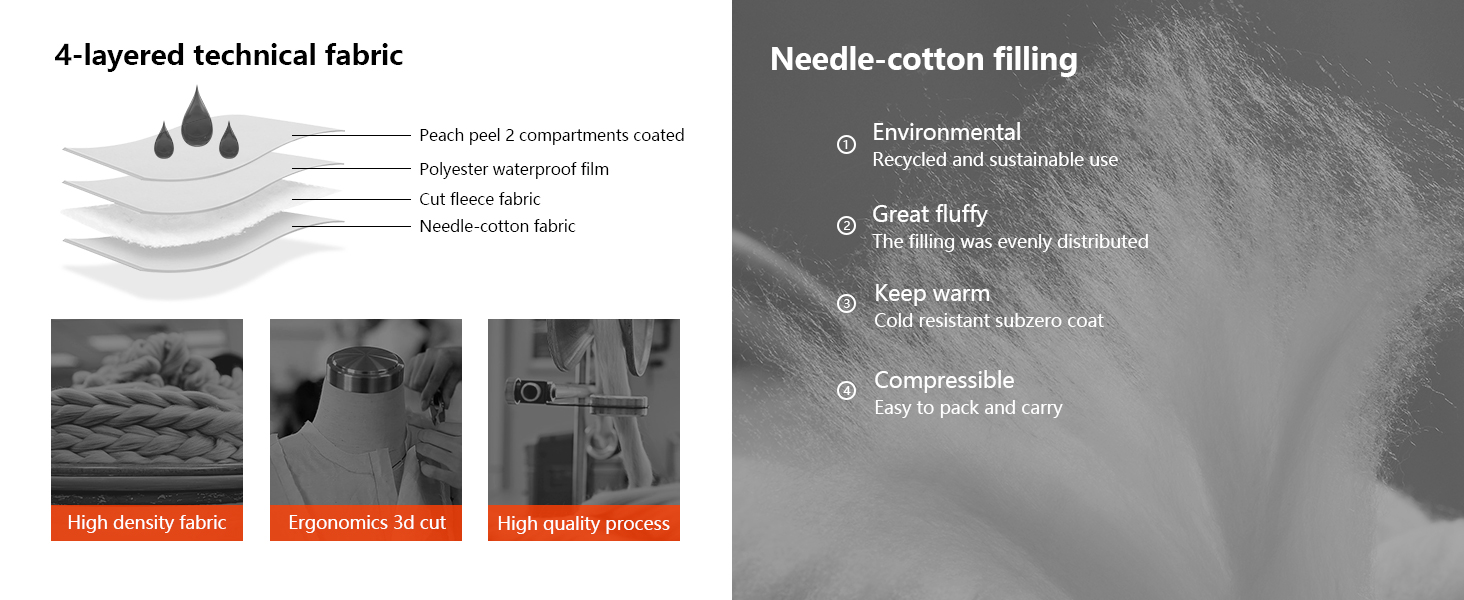 4-layered technical fabric

Peach peel 2 compartments coated
Polyester waterproof film
Cut fleece fabric
Needle-cotton fabric

High density fabric
Ergonomics 3d cut
High quality process

Needle-cotton filling

① Environmental
Recycled and sustainable use

② Great fluffy
The filling was evenly distributed

③ Keep warm
Cold resistant subzero coat

④ Compressible
Easy to pack and carry